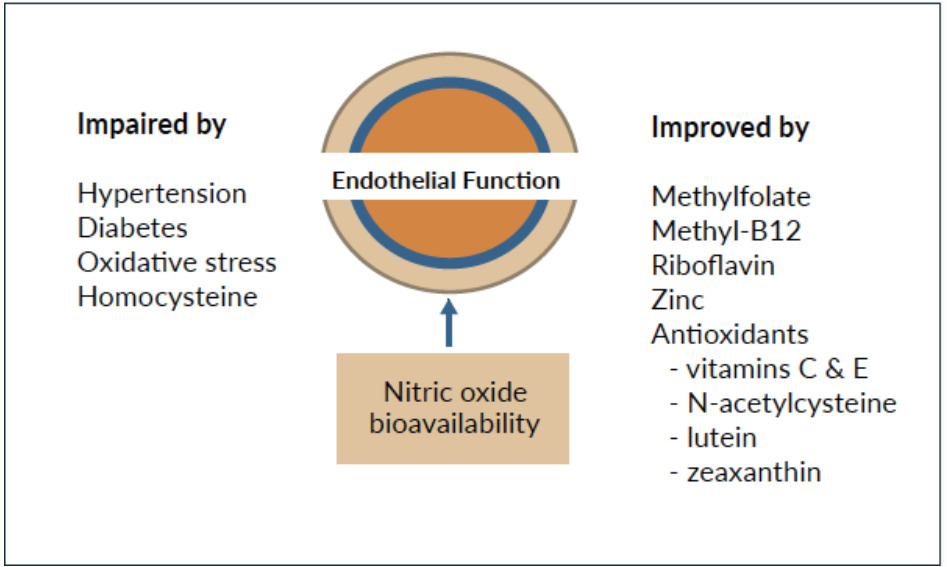 Impaired by

Hypertension
Diabetes
Oxidative stress
Homocysteine

Endothelial Function

Nitric oxide bioavailability

Improved by

Methylfolate
Methyl-B12
Riboflavin
Zinc
Antioxidants
- vitamins C & E
- N-acetylcysteine
- lutein
- zeaxanthin